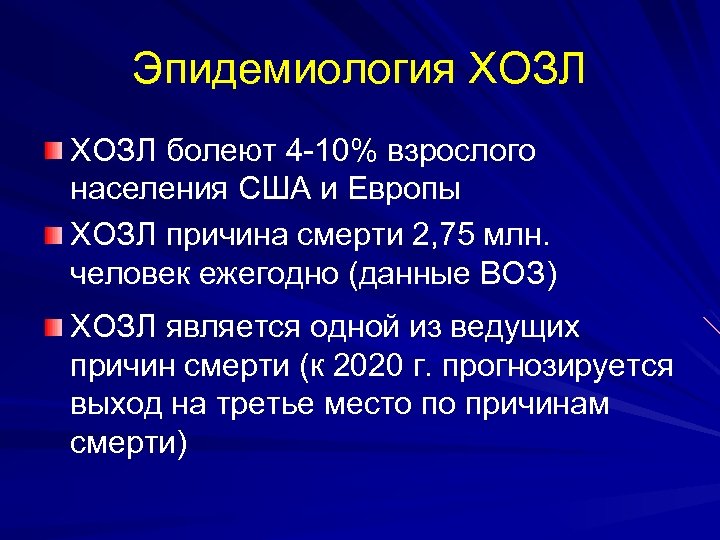 Эпидемиология ХОЗЛ

ХОЗЛ болеют 4-10% взрослого населения США и Европы

ХОЗЛ причина смерти 2,75 млн. человек ежегодно (данные ВОЗ)

ХОЗЛ является одной из ведущих причин смерти (к 2020 г. прогнозируется выход на третье место по причинам смерти)